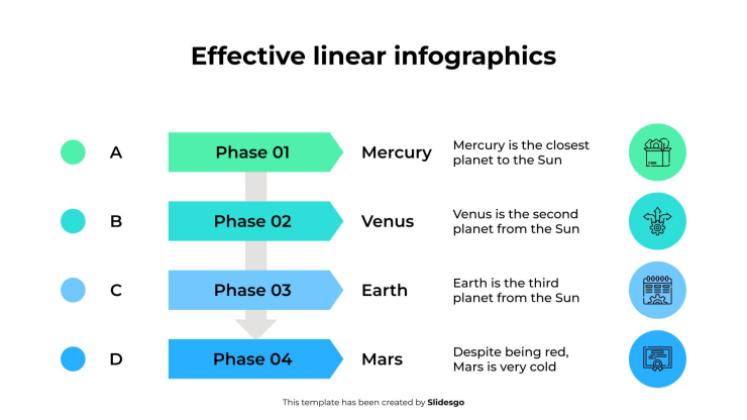 Effective linear infographics

A

Phase 01

Mercury

Mercury is the closest planet to the Sun

B

Phase 02

Venus

Venus is the second planet from the Sun

C

Phase 03

Earth

Earth is the third planet from the Sun

D

Phase 04

Mars

Despite being red, Mars is very cold

This template has been created by Slidesgo